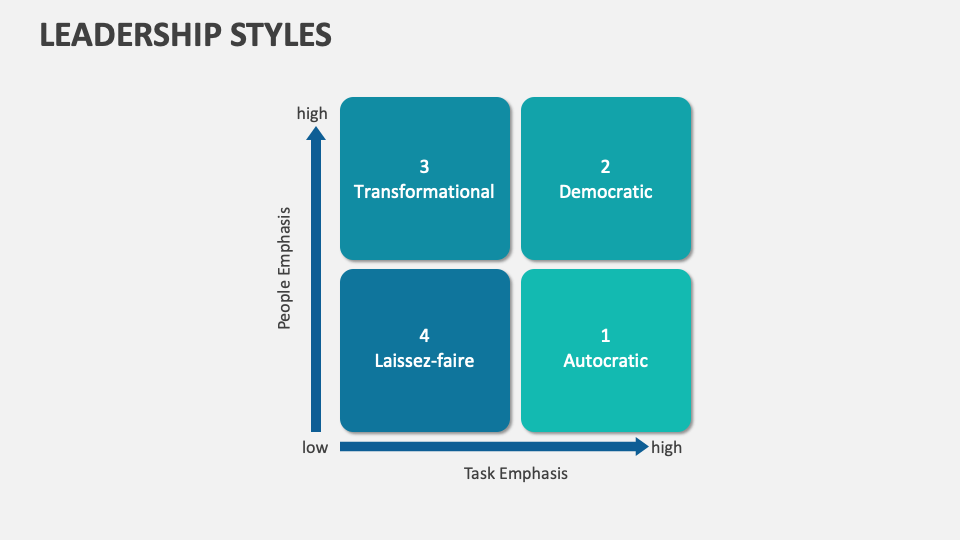 LEADERSHIP STYLES

high

People Emphasis

3
Transformational

2
Democratic

4
Laissez-faire

1
Autocratic

low

high

Task Emphasis